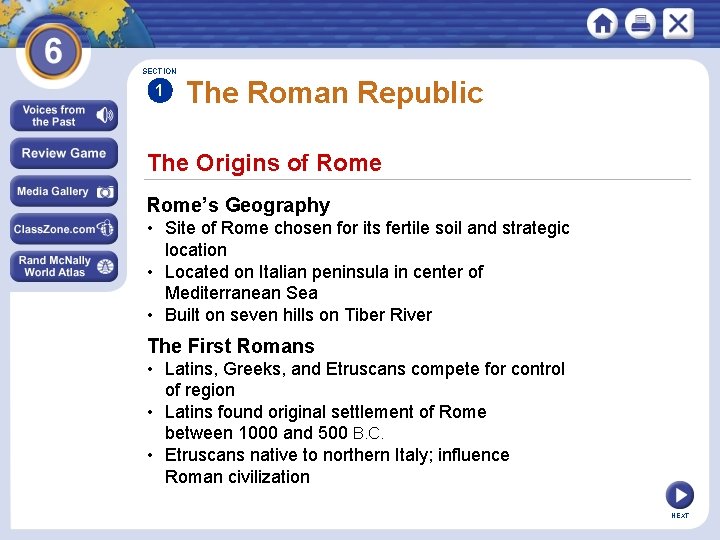 6

Voices from the Past

Review Game

Media Gallery

ClassZone.com

Rand McNally World Atlas

SECTION 1

The Roman Republic

The Origins of Rome

Rome's Geography
• Site of Rome chosen for its fertile soil and strategic location
• Located on Italian peninsula in center of Mediterranean Sea
• Built on seven hills on Tiber River

The First Romans
• Latins, Greeks, and Etruscans compete for control of region
• Latins found original settlement of Rome between 1000 and 500 B.C.
• Etruscans native to northern Italy; influence Roman civilization

NEXT